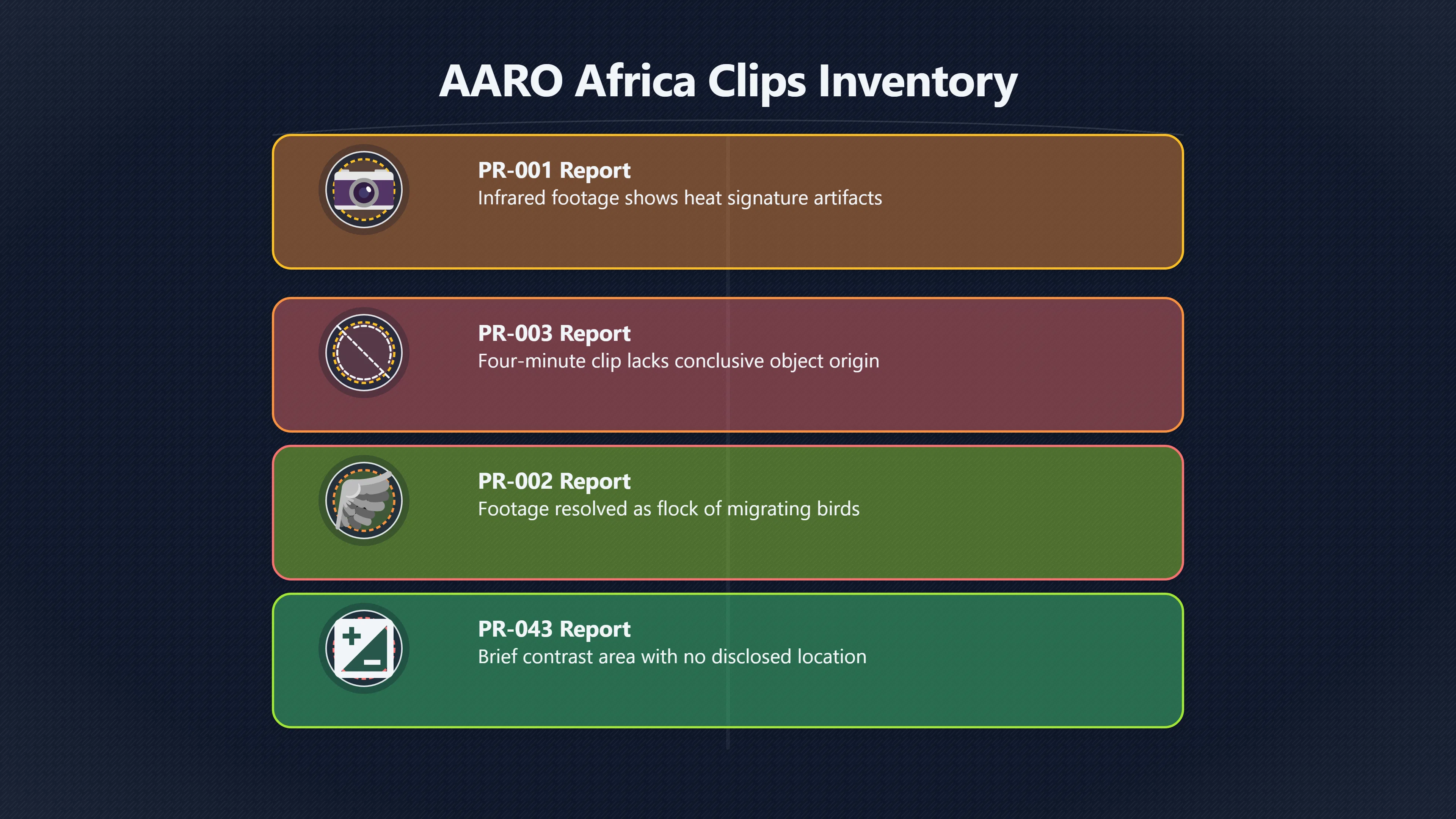 AARO Africa Clips Inventory

PR-001 Report
Infrared footage shows heat signature artifacts

PR-003 Report
Four-minute clip lacks conclusive object origin

PR-002 Report
Footage resolved as flock of migrating birds

PR-043 Report
Brief contrast area with no disclosed location